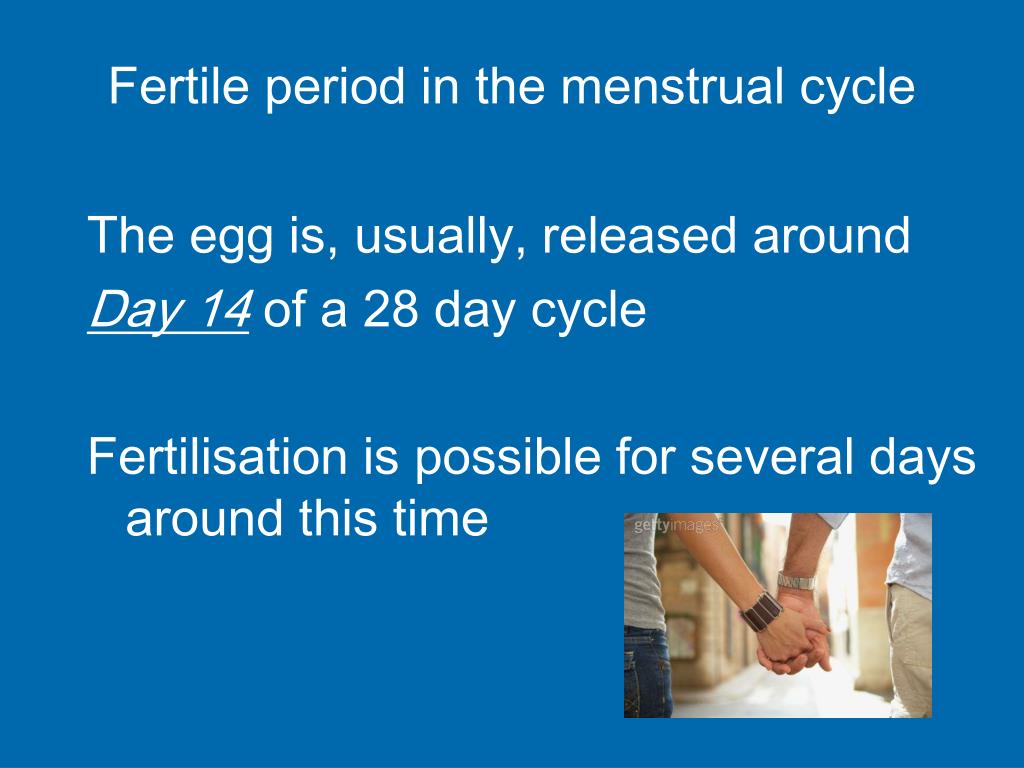 Fertile period in the menstrual cycle

The egg is, usually, released around Day 14 of a 28 day cycle

Fertilisation is possible for several days around this time

gettyimages